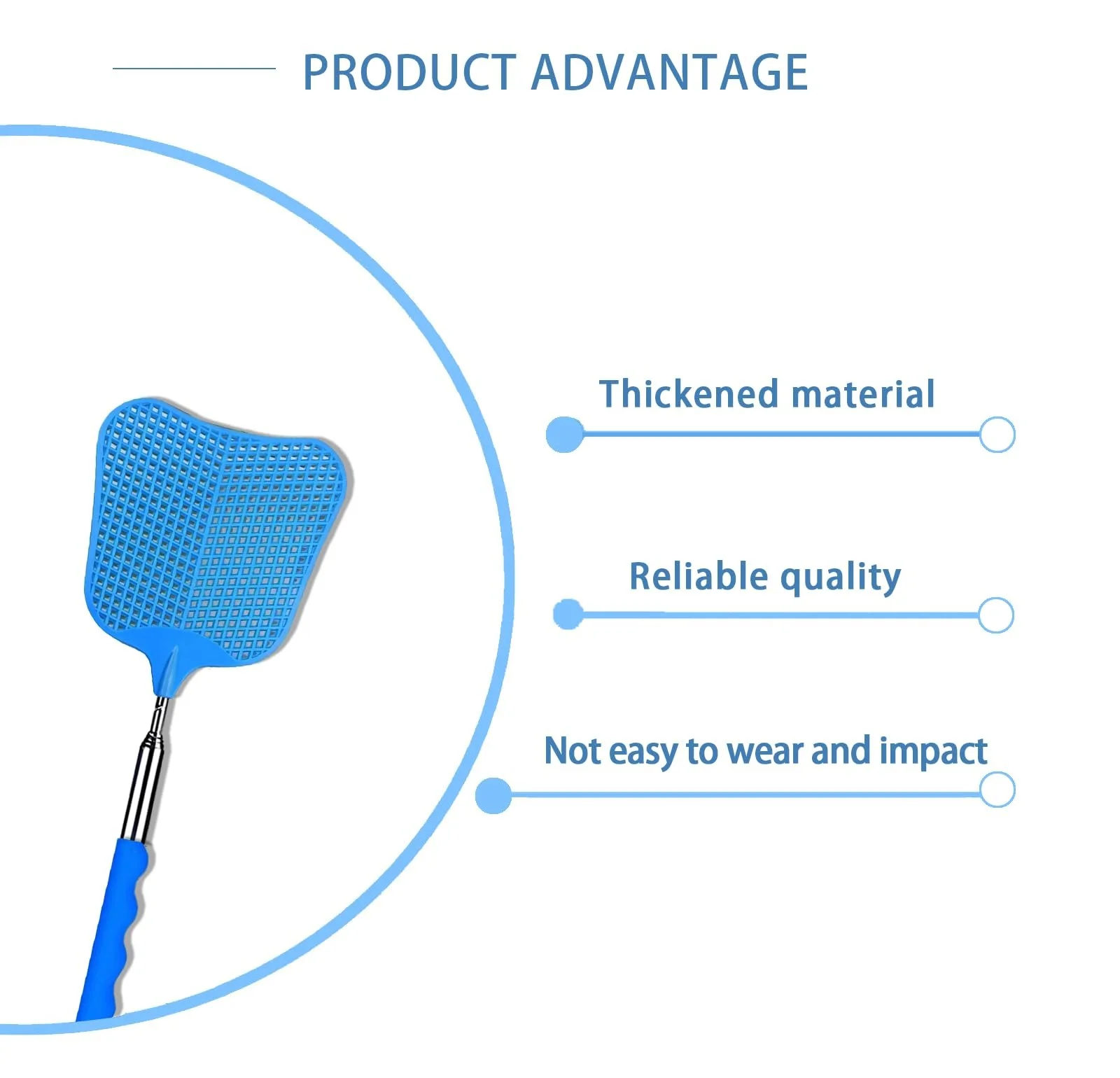 PRODUCT ADVANTAGE

Thickened material

Reliable quality

Not easy to wear and impact